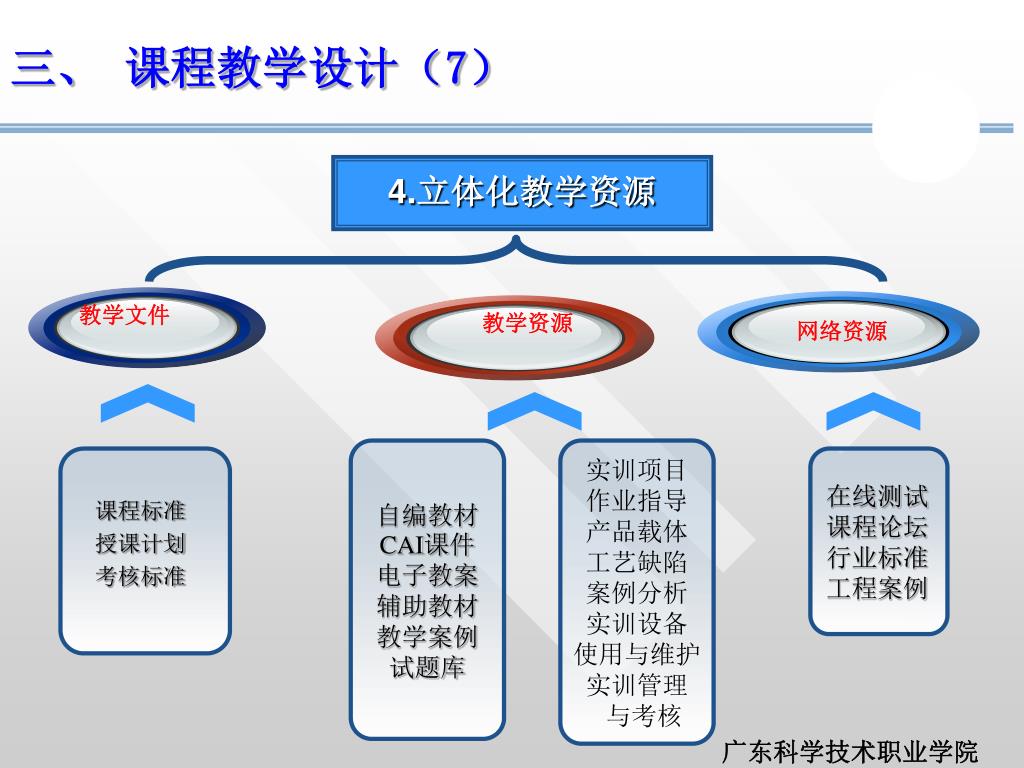 三、 课程教学设计（7）

4.立体化教学资源

教学文件

教学资源

网络资源

课程标准
授课计划
考核标准

自编教材
CAI课件
电子教案
辅助教材
教学案例
试题库

实训项目
作业指导
产品载体
工艺缺陷
案例分析
实训设备
使用与维护
实训管理
与考核

在线测试
课程论坛
行业标准
工程案例

广东科学技术职业学院